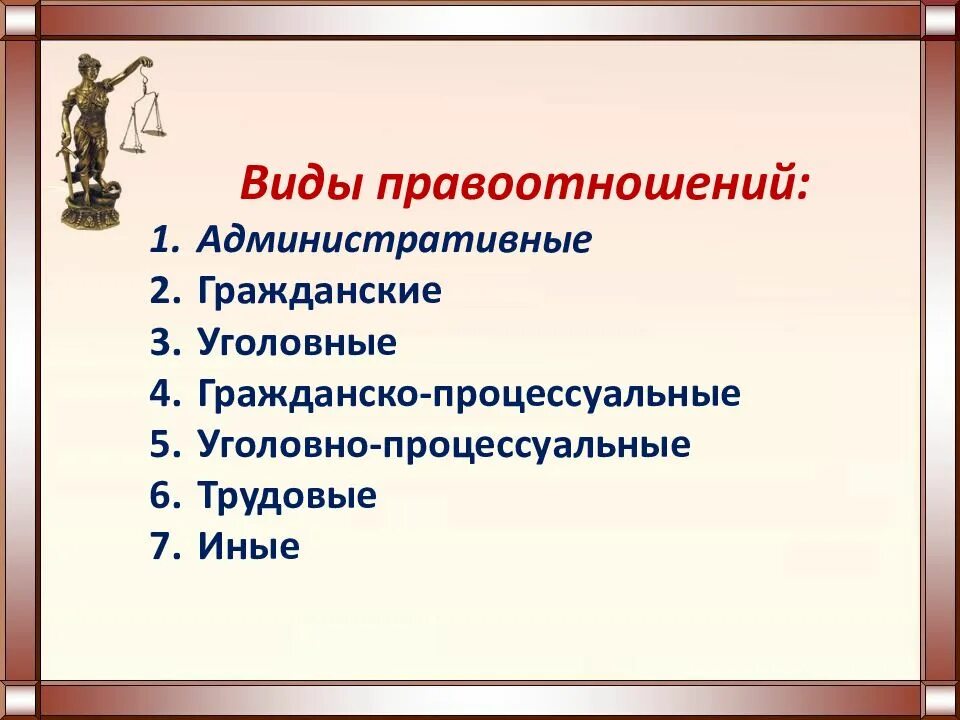 Виды правоотношений:

1. Административные
2. Гражданские
3. Уголовные
4. Гражданско-процессуальные
5. Уголовно-процессуальные
6. Трудовые
7. Иные